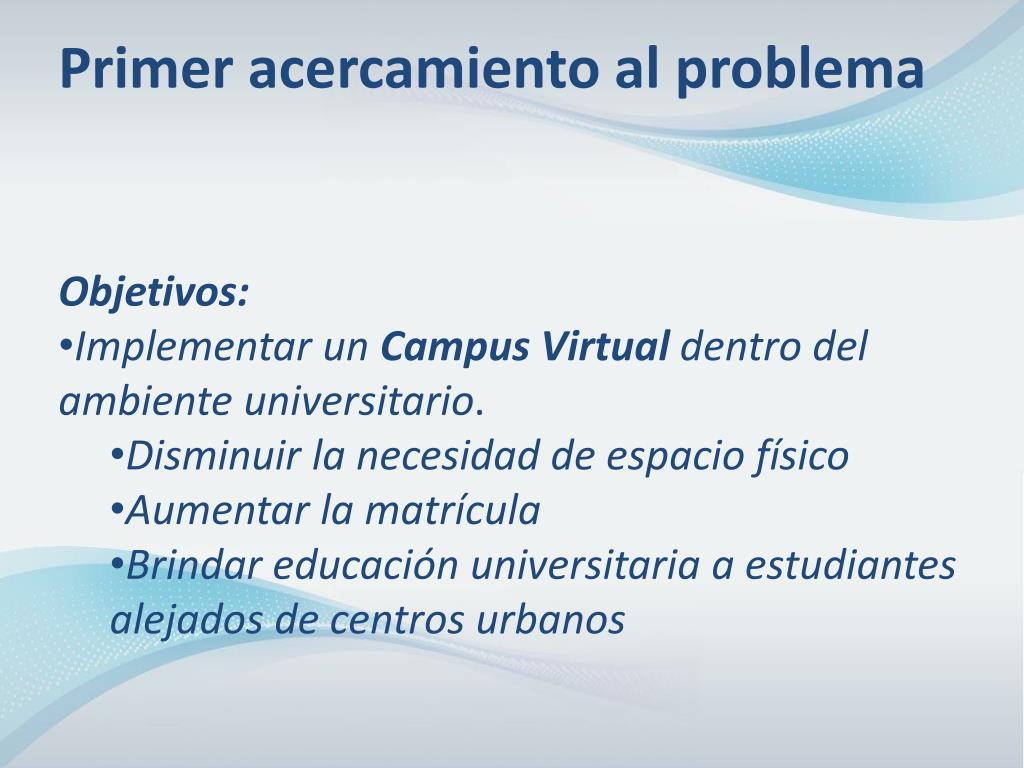 Primer acercamiento al problema

Objetivos:
•Implementar un Campus Virtual dentro del ambiente universitario.
•Disminuir la necesidad de espacio físico
•Aumentar la matrícula
•Brindar educación universitaria a estudiantes alejados de centros urbanos